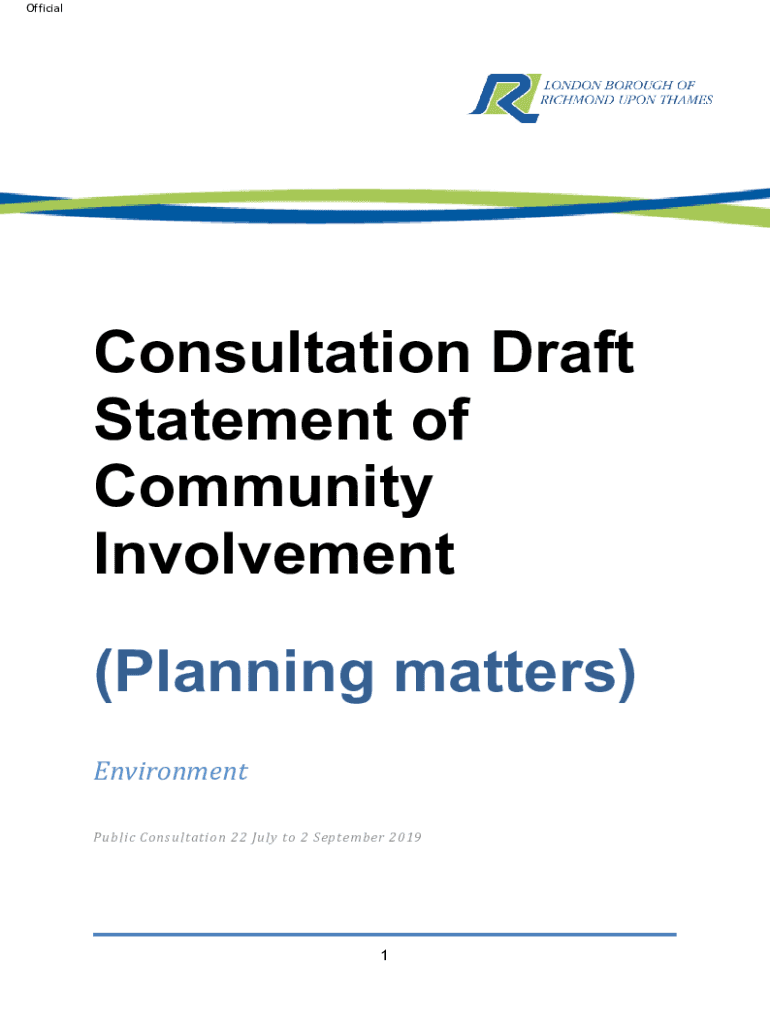 Official

LONDON BOROUGH OF
RICHMOND UPON THAMES

Consultation Draft Statement of Community Involvement

(Planning matters)

Environment

Public Consultation 22 July to 2 September 2019

1